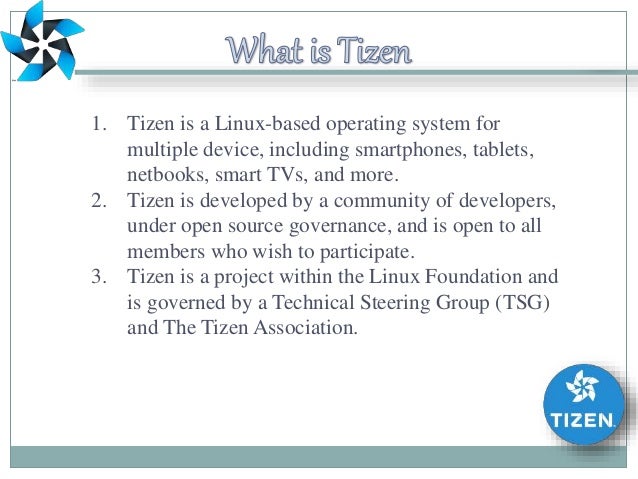 What is Tizen

1. Tizen is a Linux-based operating system for multiple device, including smartphones, tablets, netbooks, smart TVs, and more.
2. Tizen is developed by a community of developers, under open source governance, and is open to all members who wish to participate.
3. Tizen is a project within the Linux Foundation and is governed by a Technical Steering Group (TSG) and The Tizen Association.

TIZEN